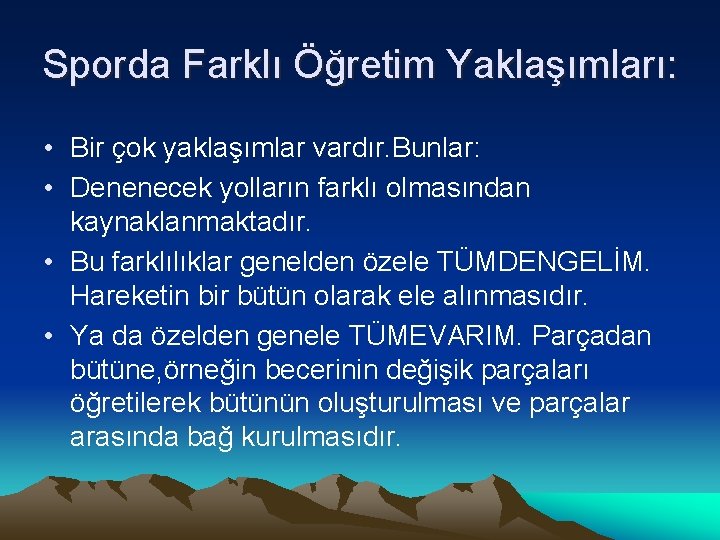 Sporda Farklı Öğretim Yaklaşımları:

• Bir çok yaklaşımlar vardır.Bunlar:
• Denenecek yolların farklı olmasından kaynaklanmaktadır.
• Bu farklılıklar genelden özele TÜMDENGELİM. Hareketin bir bütün olarak ele alınmasıdır.
• Ya da özelden genele TÜMEVARIM. Parçadan bütüne,örneğin becerinin değişik parçaları öğretilerek bütünün oluşturulması ve parçalar arasında bağ kurulmasıdır.